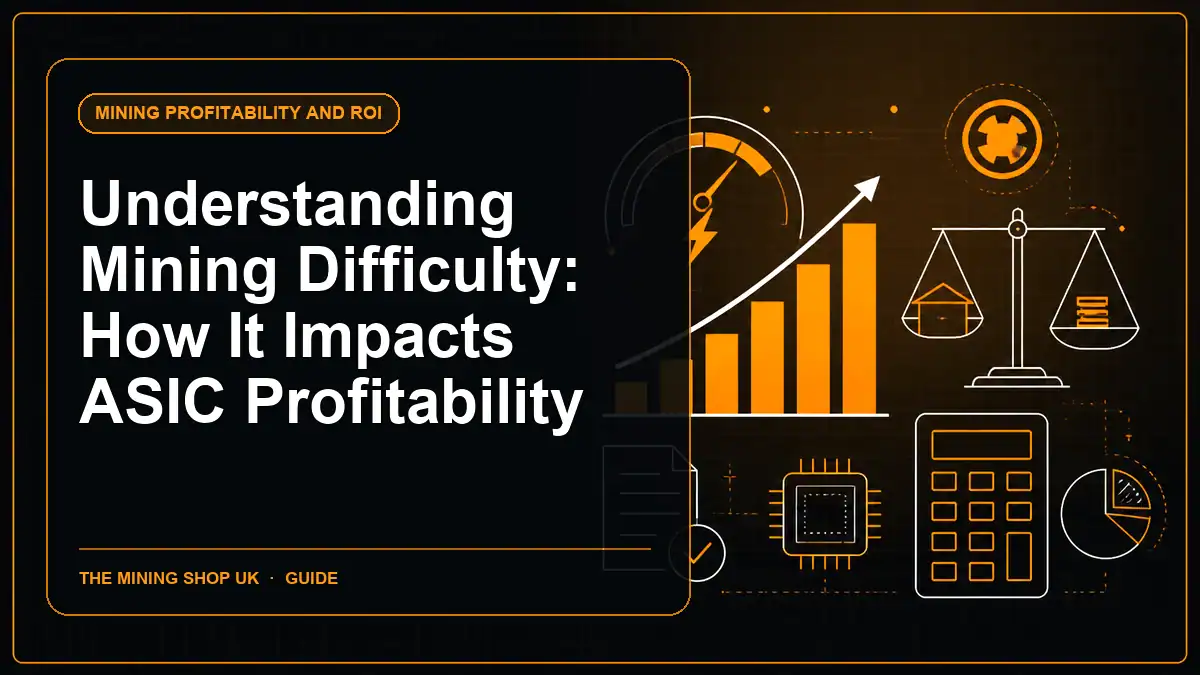 MINING PROFITABILITY AND ROI

Understanding Mining Difficulty: How It Impacts ASIC Profitability

THE MINING SHOP UK · GUIDE